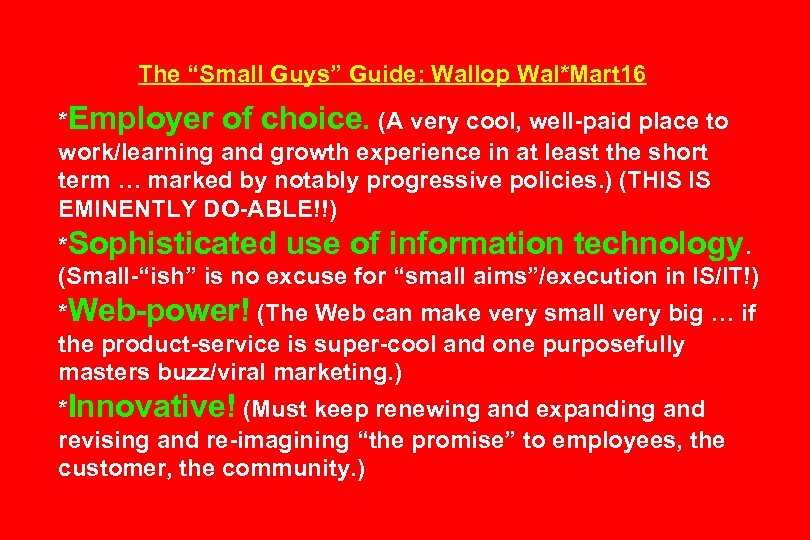 The “Small Guys” Guide: Wallop Wal*Mart16

*Employer of choice. (A very cool, well-paid place to work/learning and growth experience in at least the short term … marked by notably progressive policies.) (THIS IS EMINENTLY DO-ABLE!!)

*Sophisticated use of information technology. (Small-“ish” is no excuse for “small aims”/execution in IS/IT!)

*Web-power! (The Web can make very small very big … if the product-service is super-cool and one purposefully masters buzz/viral marketing.)

*Innovative! (Must keep renewing and expanding and revising and re-imagining “the promise” to employees, the customer, the community.)